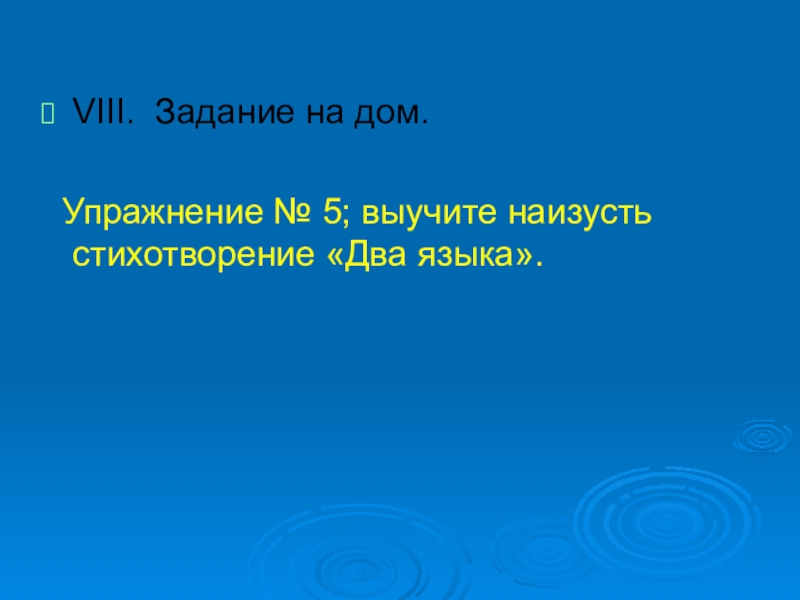 VIII. Задание на дом.

Упражнение № 5; выучите наизусть стихотворение «Два языка».